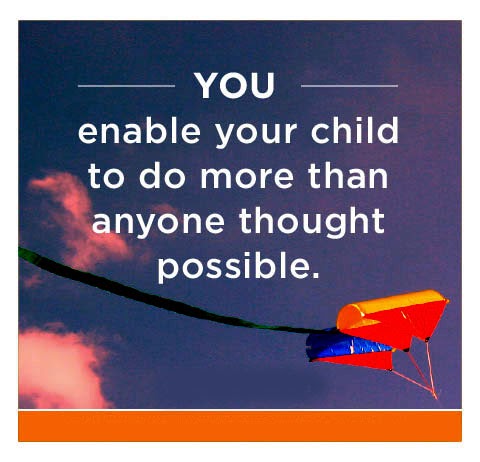 YOU

enable your child to do more than anyone thought possible.